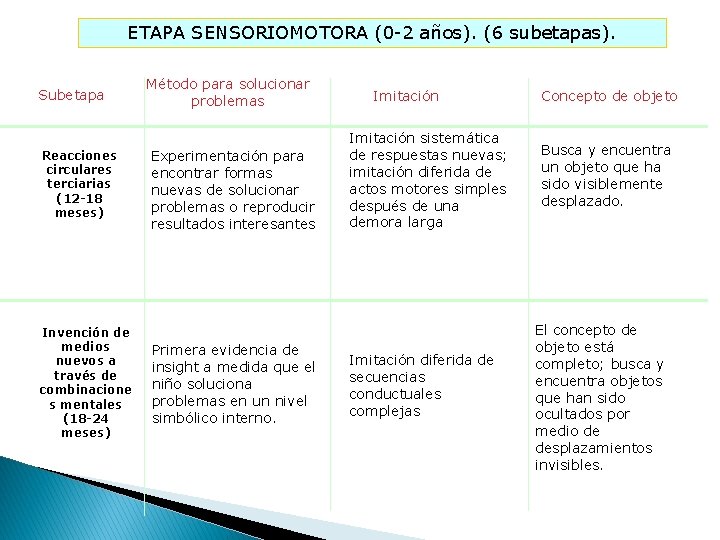 ETAPA SENSORIOMOTORA (0-2 años). (6 subetapas).

| Subetapa | Método para solucionar problemas | Imitación | Concepto de objeto |
|---|---|---|---|
| Reacciones circulares terciarias (12-18 meses) | Experimentación para encontrar formas nuevas de solucionar problemas o reproducir resultados interesantes | Imitación sistemática de respuestas nuevas; imitación diferida de actos motores simples después de una demora larga | Busca y encuentra un objeto que ha sido visiblemente desplazado. |
| Invención de medios nuevos a través de combinaciones mentales (18-24 meses) | Primera evidencia de insight a medida que el niño soluciona problemas en un nivel simbólico interno. | Imitación diferida de secuencias conductuales complejas | El concepto de objeto está completo; busca y encuentra objetos que han sido ocultados por medio de desplazamientos invisibles. |